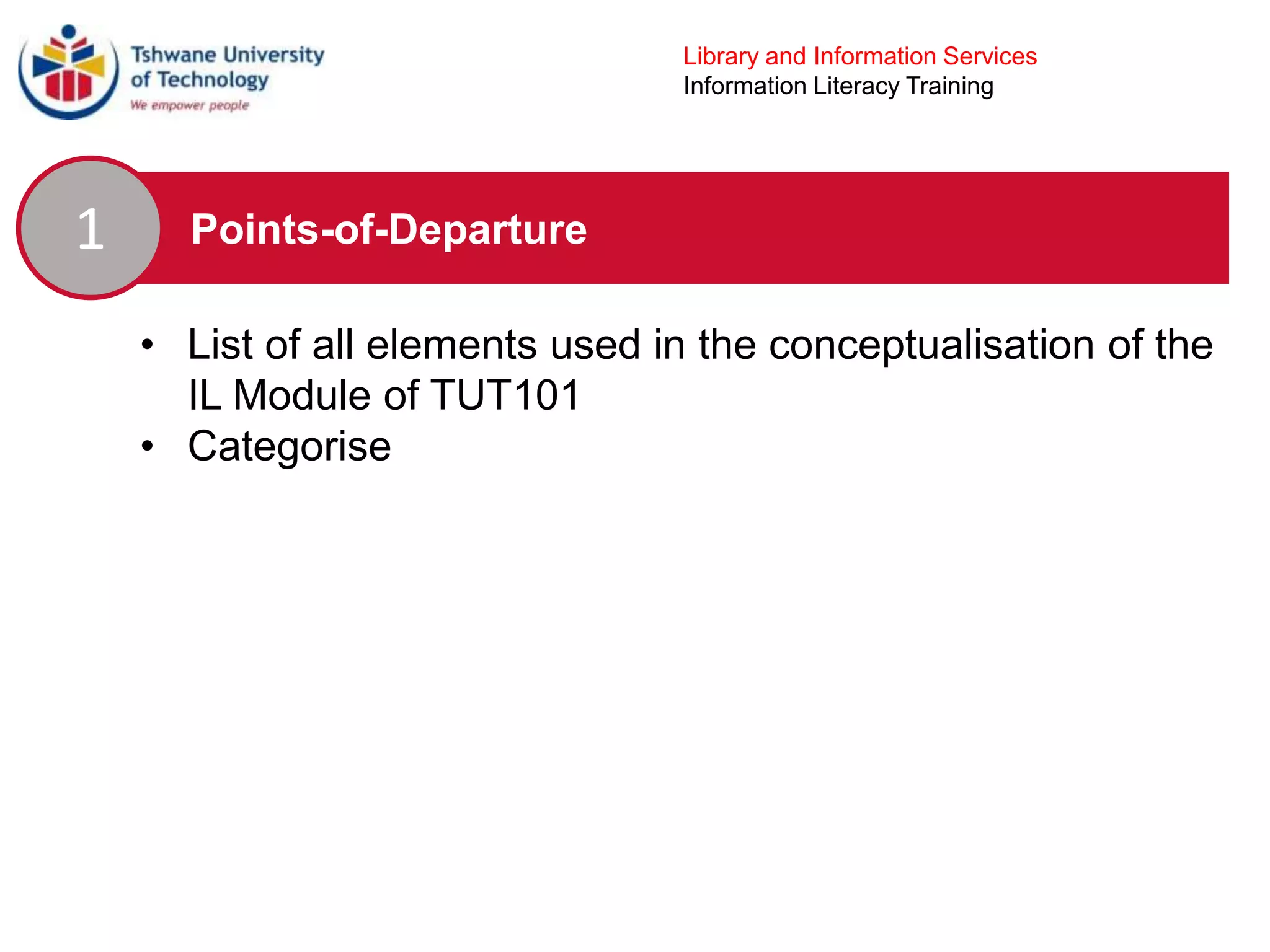 Tshwane University of Technology
We empower people

Library and Information Services
Information Literacy Training

1 Points-of-Departure

• List of all elements used in the conceptualisation of the IL Module of TUT101
• Categorise